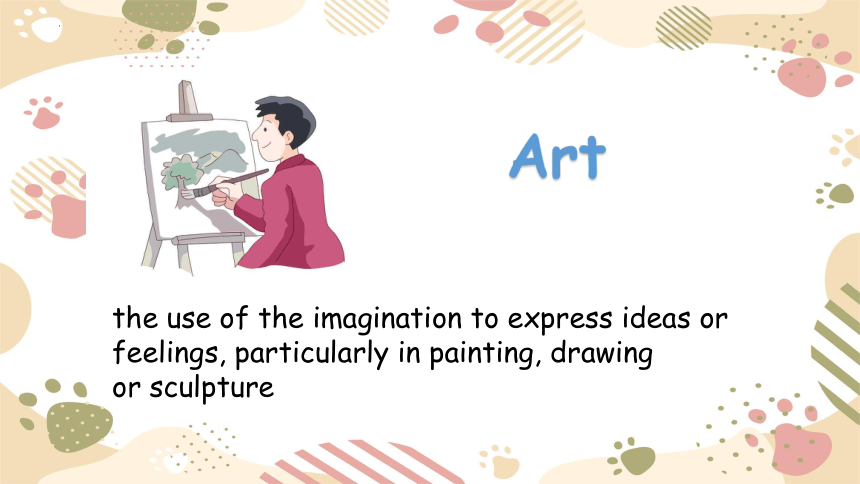 Art

the use of the imagination to express ideas or feelings, particularly in painting, drawing or sculpture